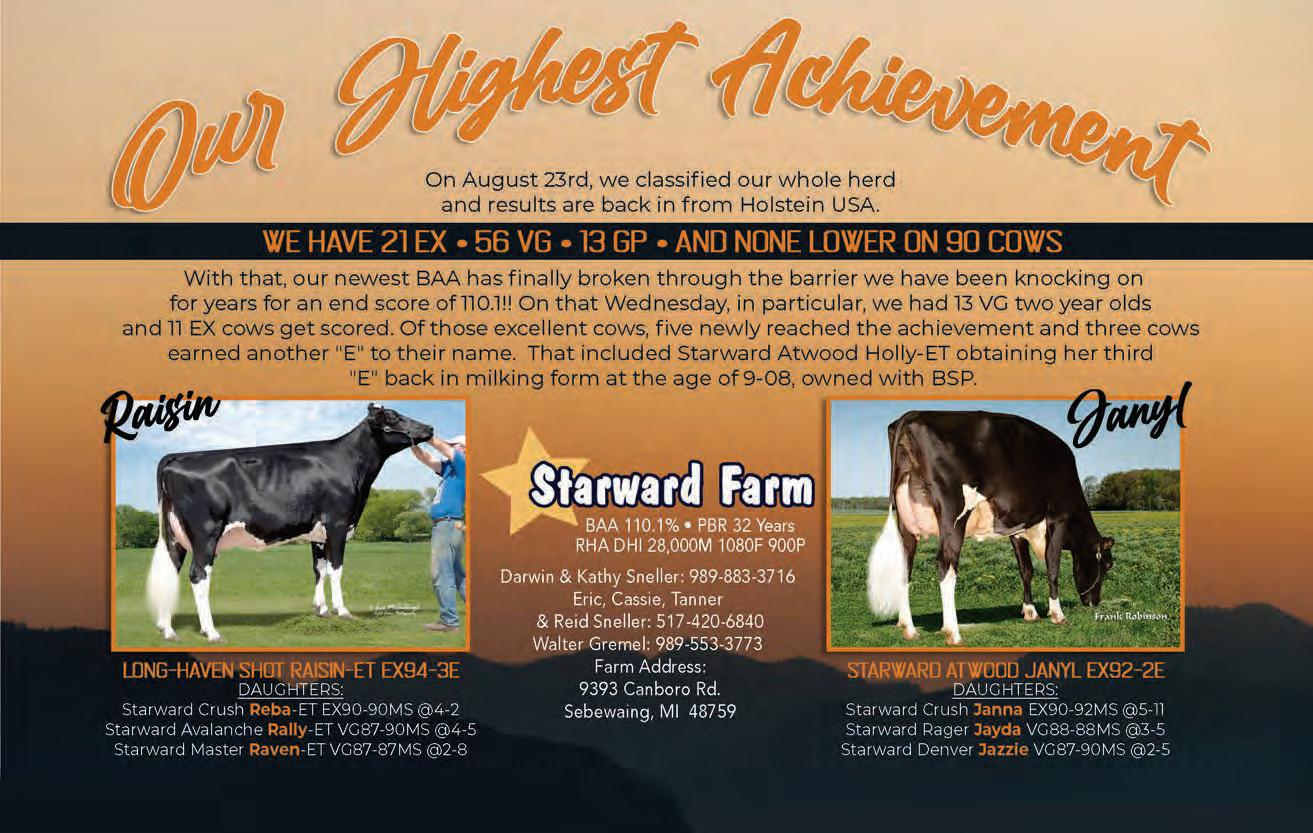 Our Highest Achievement

On August 23rd, we classified our whole herd and results are back in from Holstein USA.

WE HAVE 21 EX • 56 VG • 13 GP • AND NONE LOWER ON 90 COWS

With that, our newest BAA has finally broken through the barrier we have been knocking on for years for an end score of 110.1!! On that Wednesday, in particular, we had 13 VG two year olds and 11 EX cows get scored. Of those excellent cows, five newly reached the achievement and three cows earned another "E" to their name. That included Starward Atwood Holly-ET obtaining her third "E" back in milking form at the age of 9-08, owned with BSP.

Raisin

LONG-HAVEN SHOT RAISIN-ET EX94-3E
DAUGHTERS:
Starward Crush Reba-ET EX90-90MS @4-2
Starward Avalanche Rally-ET VG87-90MS @4-5
Starward Master Raven-ET VG87-87MS @2-8

Starward Farm
BAA 110.1% • PBR 32 Years
RHA DHI 28,000M 1080F 900P

Darwin & Kathy Sneller: 989-883-3716
Eric, Cassie, Tanner & Reid Sneller: 517-420-6840
Walter Gremel: 989-553-3773
Farm Address:
9393 Canboro Rd.
Sebewaing, MI 48759

Janyl

Frank Robinson

STARWARD ATWOOD JANYL EX92-2E
DAUGHTERS:
Starward Crush Janna EX90-92MS @5-11
Starward Rager Jayda VG88-88MS @3-5
Starward Denver Jazzie VG87-90MS @2-5